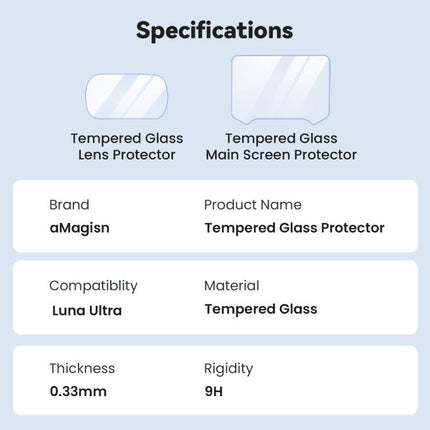 Specifications

Tempered Glass
Lens Protector

Tempered Glass
Main Screen Protector

Brand
aMagisn

Product Name
Tempered Glass Protector

Compatiblity
Luna Ultra

Material
Tempered Glass

Thickness
0.33mm

Rigidity
9H